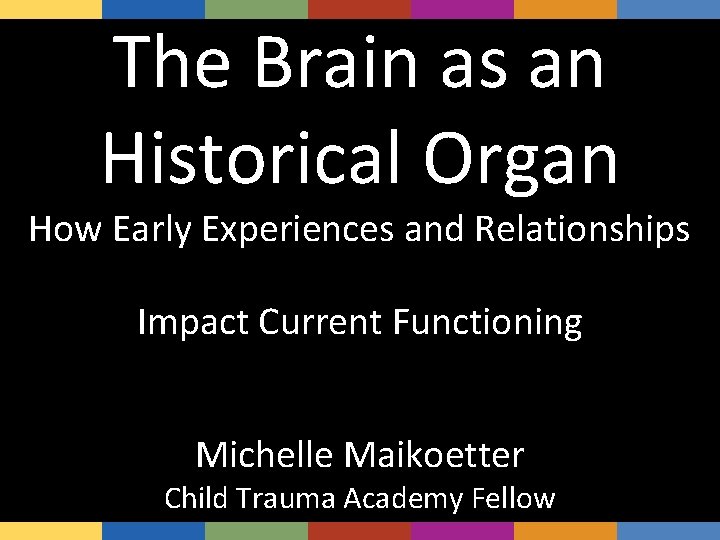 The Brain as an Historical Organ

How Early Experiences and Relationships

Impact Current Functioning

Michelle Maikoetter

Child Trauma Academy Fellow